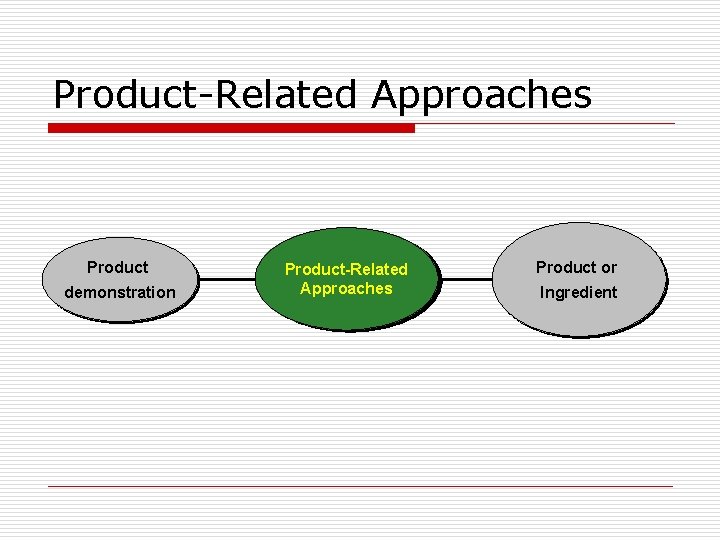 Product-Related Approaches

Product demonstration

Product-Related Approaches

Product or Ingredient